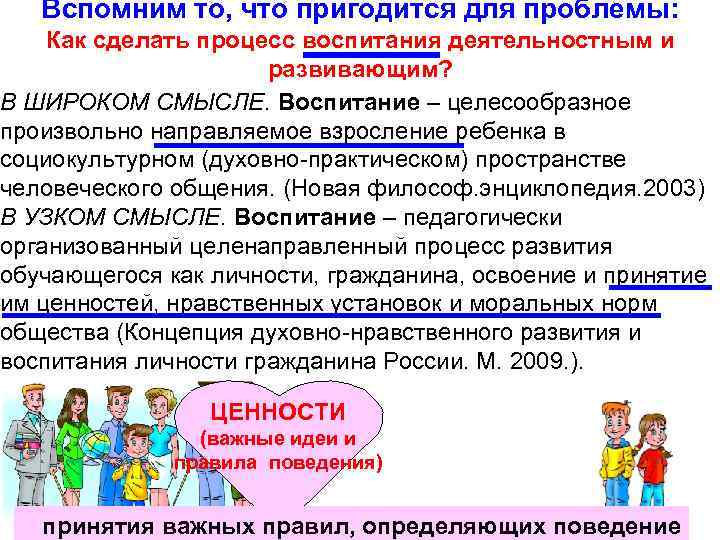 Вспомним то, что пригодится для проблемы:
Как сделать процесс воспитания деятельностным и развивающим?

В ШИРОКОМ СМЫСЛЕ. Воспитание – целесообразное произвольно направляемое взросление ребенка в социокультурном (духовно-практическом) пространстве человеческого общения. (Новая философ.энциклопедия.2003)
В УЗКОМ СМЫСЛЕ. Воспитание – педагогически организованный целенаправленный процесс развития обучающегося как личности, гражданина, освоение и принятие им ценностей, нравственных установок и моральных норм общества (Концепция духовно-нравственного развития и воспитания личности гражданина России. М. 2009.).

ЦЕННОСТИ
(важные идеи и правила поведения)

принятия важных правил, определяющих поведение